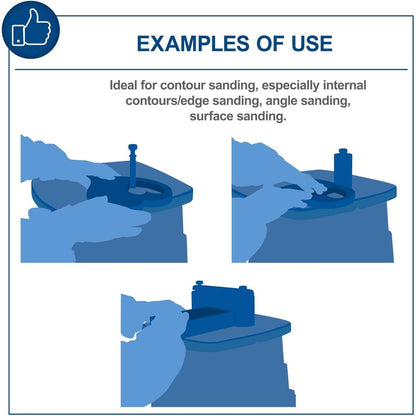 EXAMPLES OF USE

Ideal for contour sanding, especially internal contours/edge sanding, angle sanding, surface sanding.